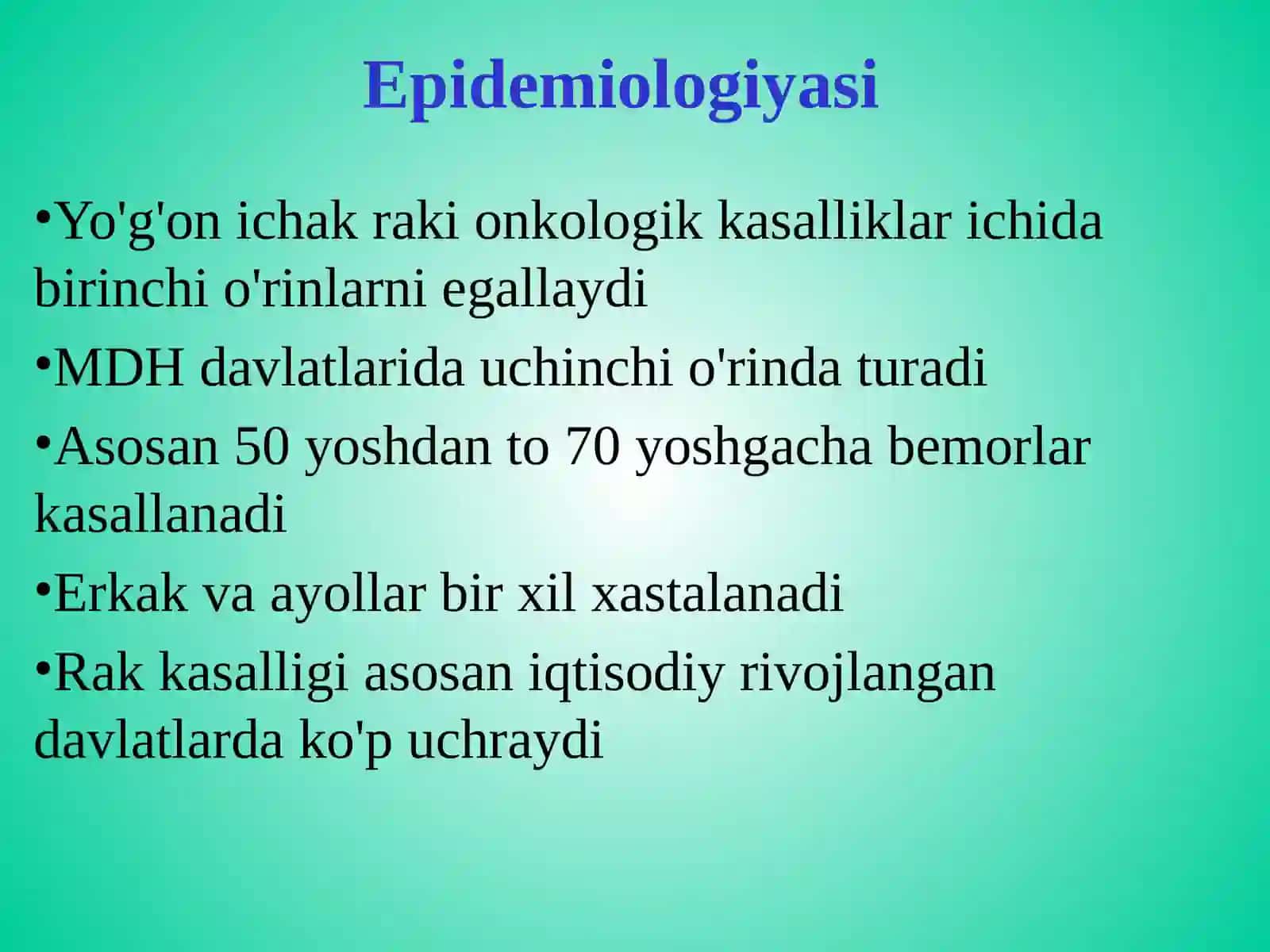 Epidemiologiyasi

•Yo'g'on ichak raki onkologik kasalliklar ichida birinchi o'rinlarni egallaydi

•MDH davlatlarida uchinchi o'rinda turadi

•Asosan 50 yoshdan to 70 yoshgacha bemorlar kasallanadi

•Erkak va ayollar bir xil xastalanadi

•Rak kasalligi asosan iqtisodiy rivojlangan davlatlarda ko'p uchraydi